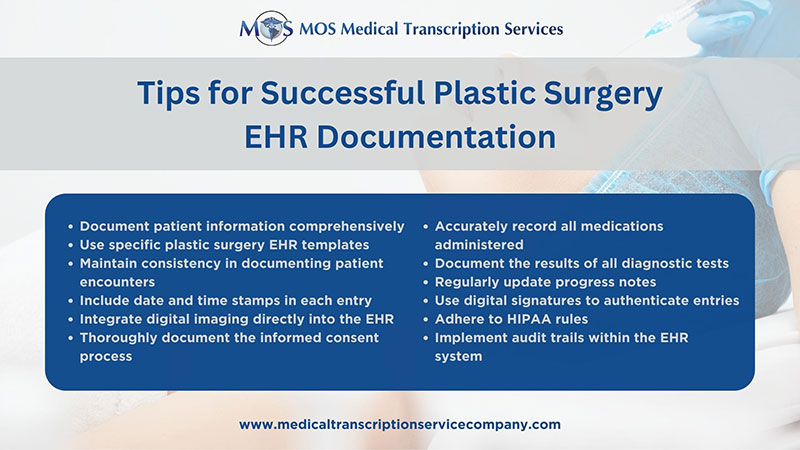 MOS MOS Medical Transcription Services

Tips for Successful Plastic Surgery EHR Documentation

• Document patient information comprehensively
• Use specific plastic surgery EHR templates
• Maintain consistency in documenting patient encounters
• Include date and time stamps in each entry
• Integrate digital imaging directly into the EHR
• Thoroughly document the informed consent process

• Accurately record all medications administered
• Document the results of all diagnostic tests
• Regularly update progress notes
• Use digital signatures to authenticate entries
• Adhere to HIPAA rules
• Implement audit trails within the EHR system

www.medicaltranscriptionservicecompany.com